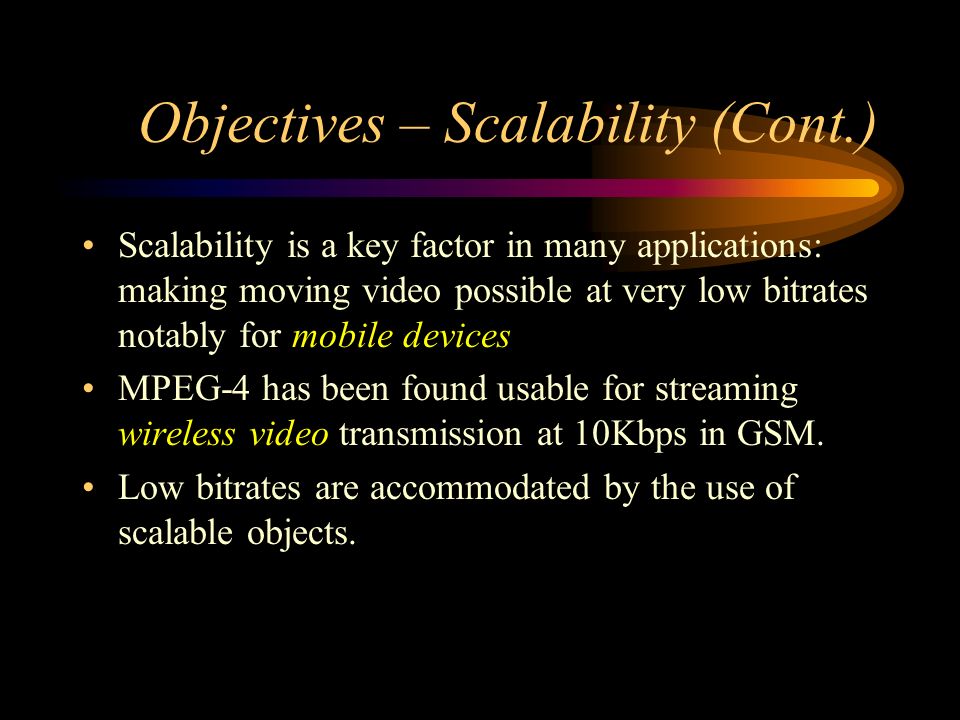 Objectives – Scalability (Cont.)

• Scalability is a key factor in many applications: making moving video possible at very low bitrates notably for mobile devices

• MPEG-4 has been found usable for streaming wireless video transmission at 10Kbps in GSM.

• Low bitrates are accommodated by the use of scalable objects.